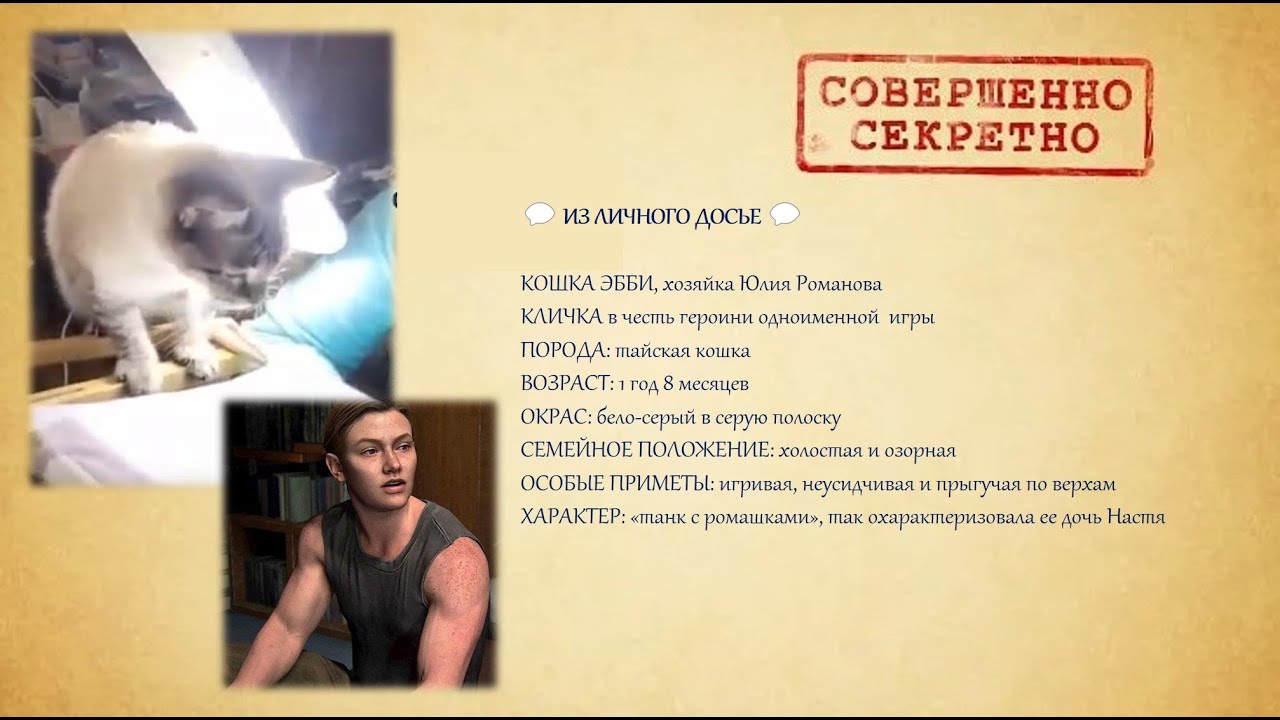 СОВЕРШЕННО СЕКРЕТНО

ИЗ ЛИЧНОГО ДОСЬЕ

КОШКА ЭББИ, хозяйка Юлия Романова
КЛИЧКА в честь героини одноименной игры
ПОРОДА: тайская кошка
ВОЗРАСТ: 1 год 8 месяцев
ОКРАС: бело-серый в серую полоску
СЕМЕЙНОЕ ПОЛОЖЕНИЕ: холостая и озорная
ОСОБЫЕ ПРИМЕТЫ: игривая, неусидчивая и прыгучая по верхам
ХАРАКТЕР: «танк с ромашками», так охарактеризовала ее дочь Настя